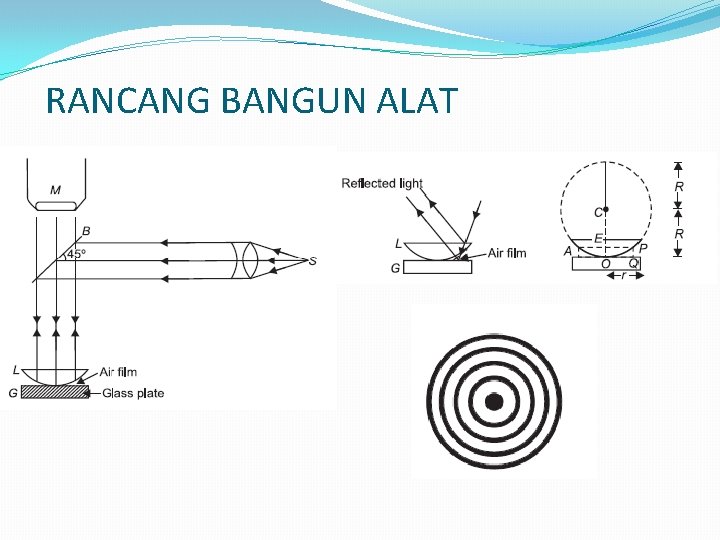 RANCANG BANGUN ALAT

M
B
45°
S
L
Air film
G
Glass plate

Reflected light
L
Air film
G

C
E
A
P
O
Q
r
R
R